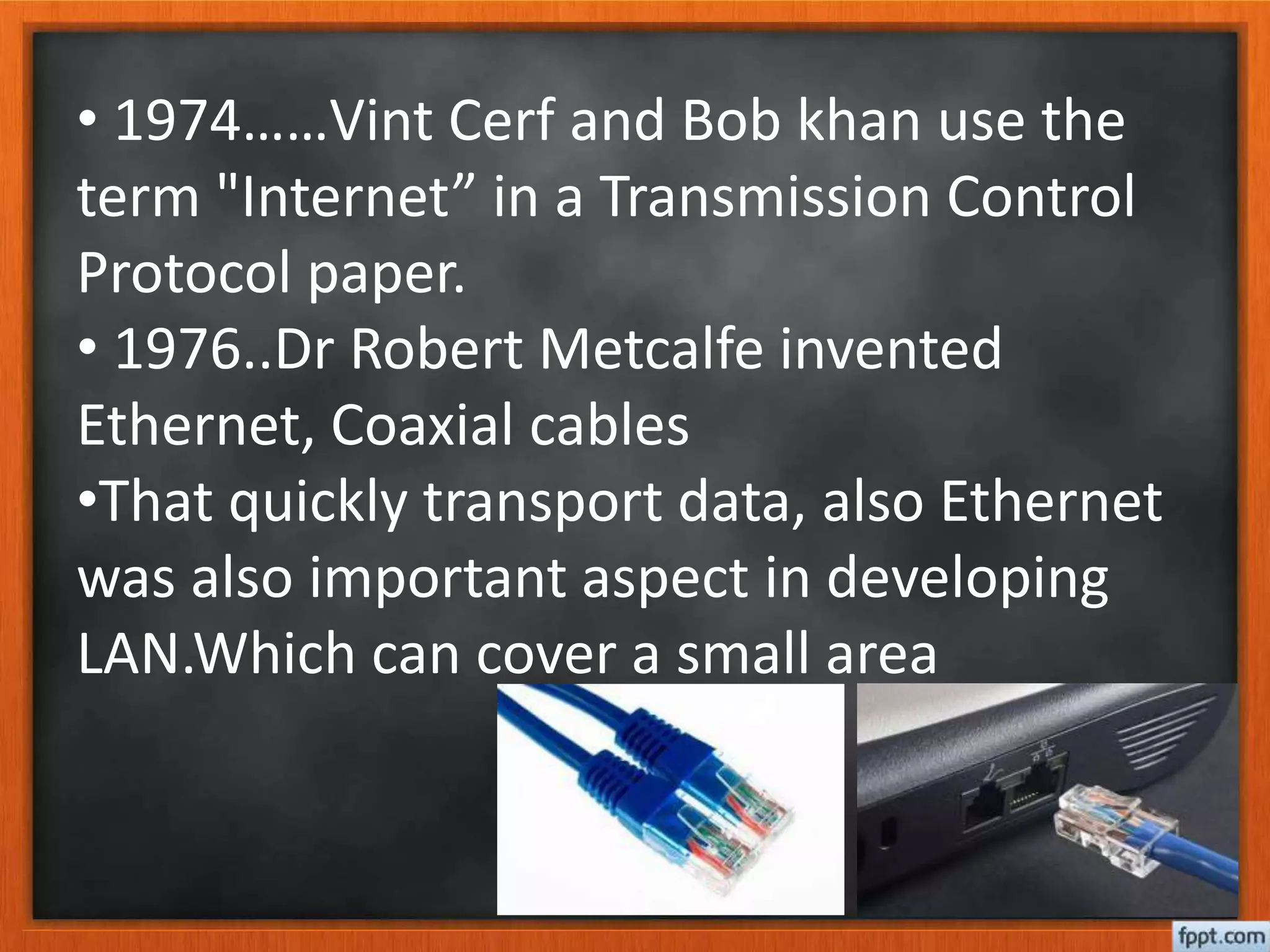 • 1974……Vint Cerf and Bob khan use the term "Internet” in a Transmission Control Protocol paper.
• 1976..Dr Robert Metcalfe invented Ethernet, Coaxial cables
•That quickly transport data, also Ethernet was also important aspect in developing LAN.Which can cover a small area

fppt.com